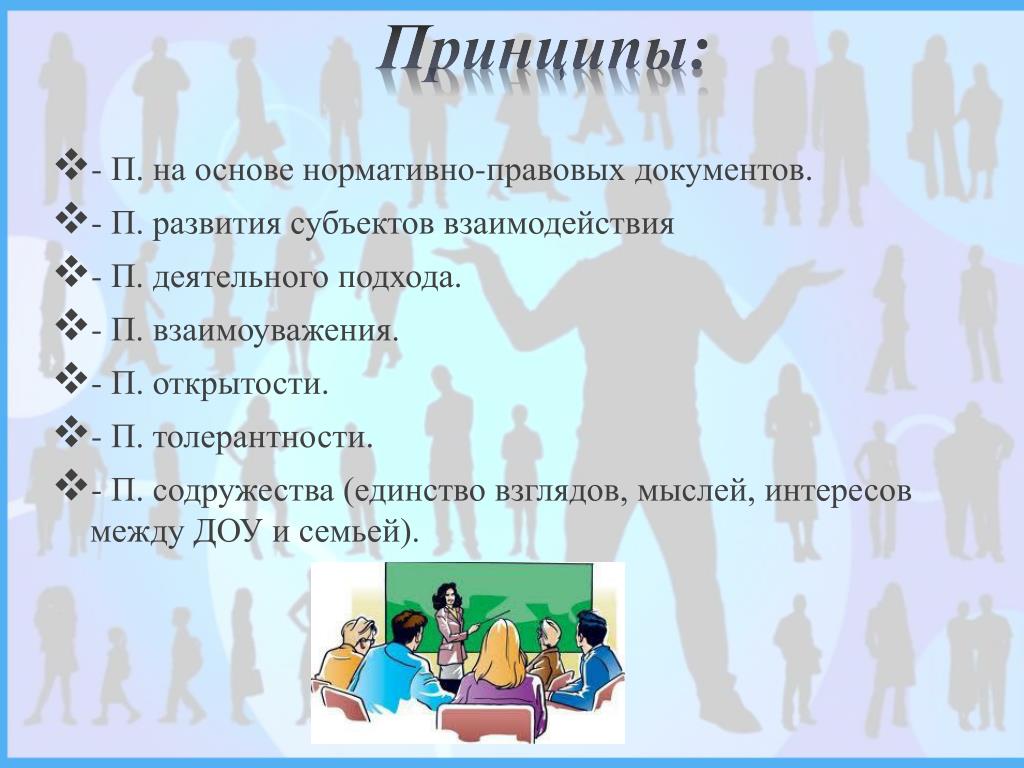 Принципы:

❖- П. на основе нормативно-правовых документов.

❖- П. развития субъектов взаимодействия

❖- П. деятельного подхода.

❖- П. взаимоуважения.

❖- П. открытости.

❖- П. толерантности.

❖- П. содружества (единство взглядов, мыслей, интересов между ДОУ и семьей).